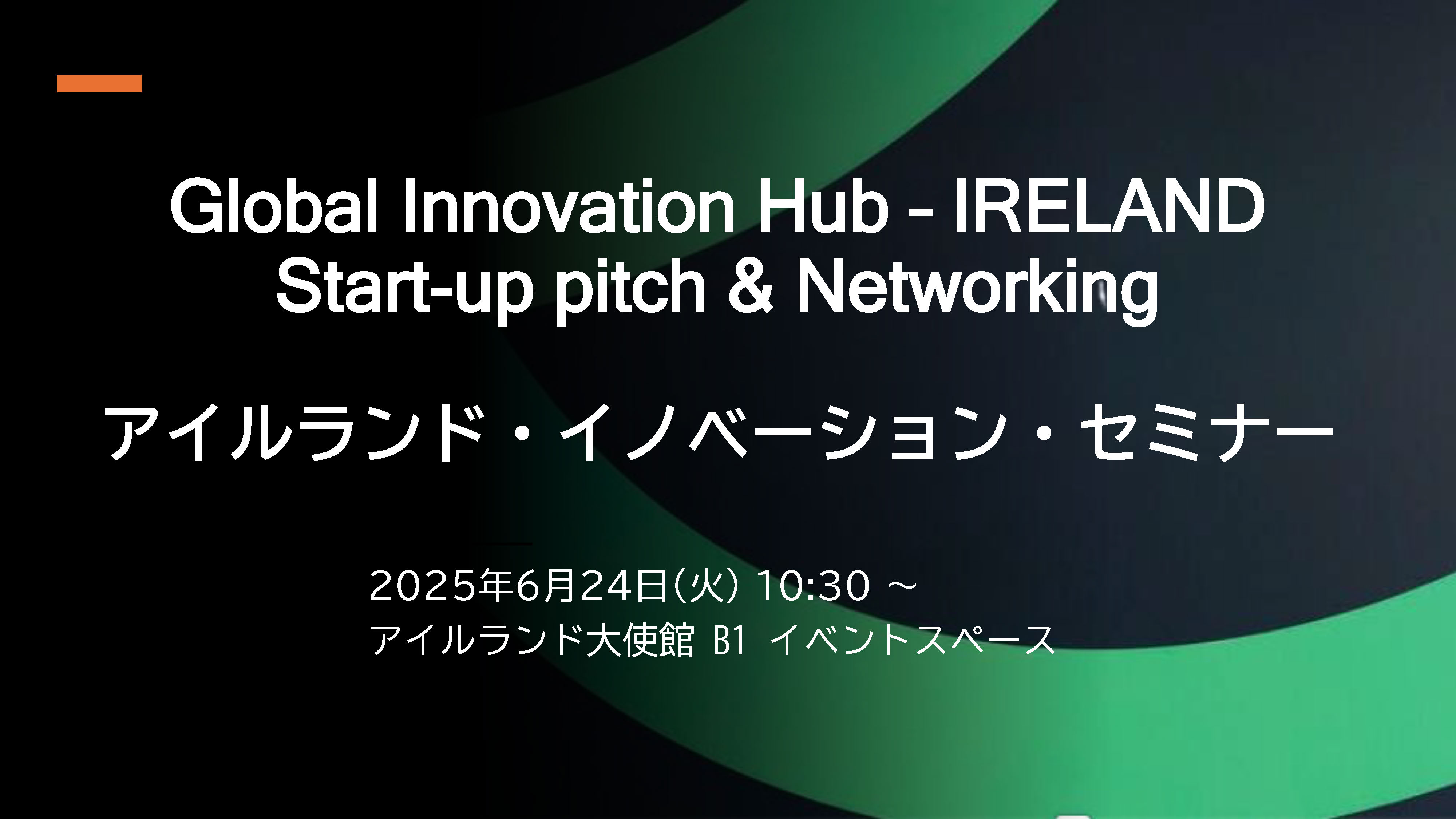 Global Innovation Hub - IRELAND
Start-up pitch & Networking

アイルランド・イノベーション・セミナー

2025年6月24日(火) 10:30 ～
アイルランド大使館 B1 イベントスペース